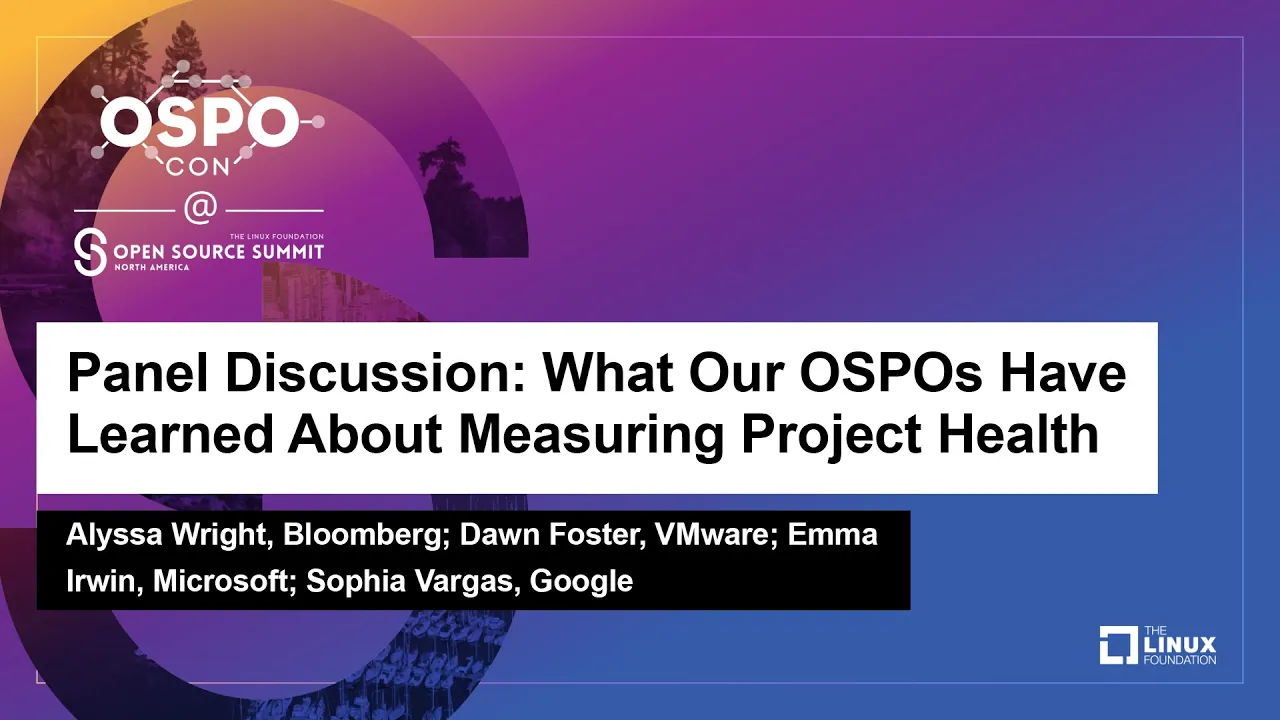 OSPO
CON
@
THE LINUX FOUNDATION
OPEN SOURCE SUMMIT
NORTH AMERICA

Panel Discussion: What Our OSPOs Have Learned About Measuring Project Health

Alyssa Wright, Bloomberg; Dawn Foster, VMware; Emma Irwin, Microsoft; Sophia Vargas, Google

THE LINUX FOUNDATION